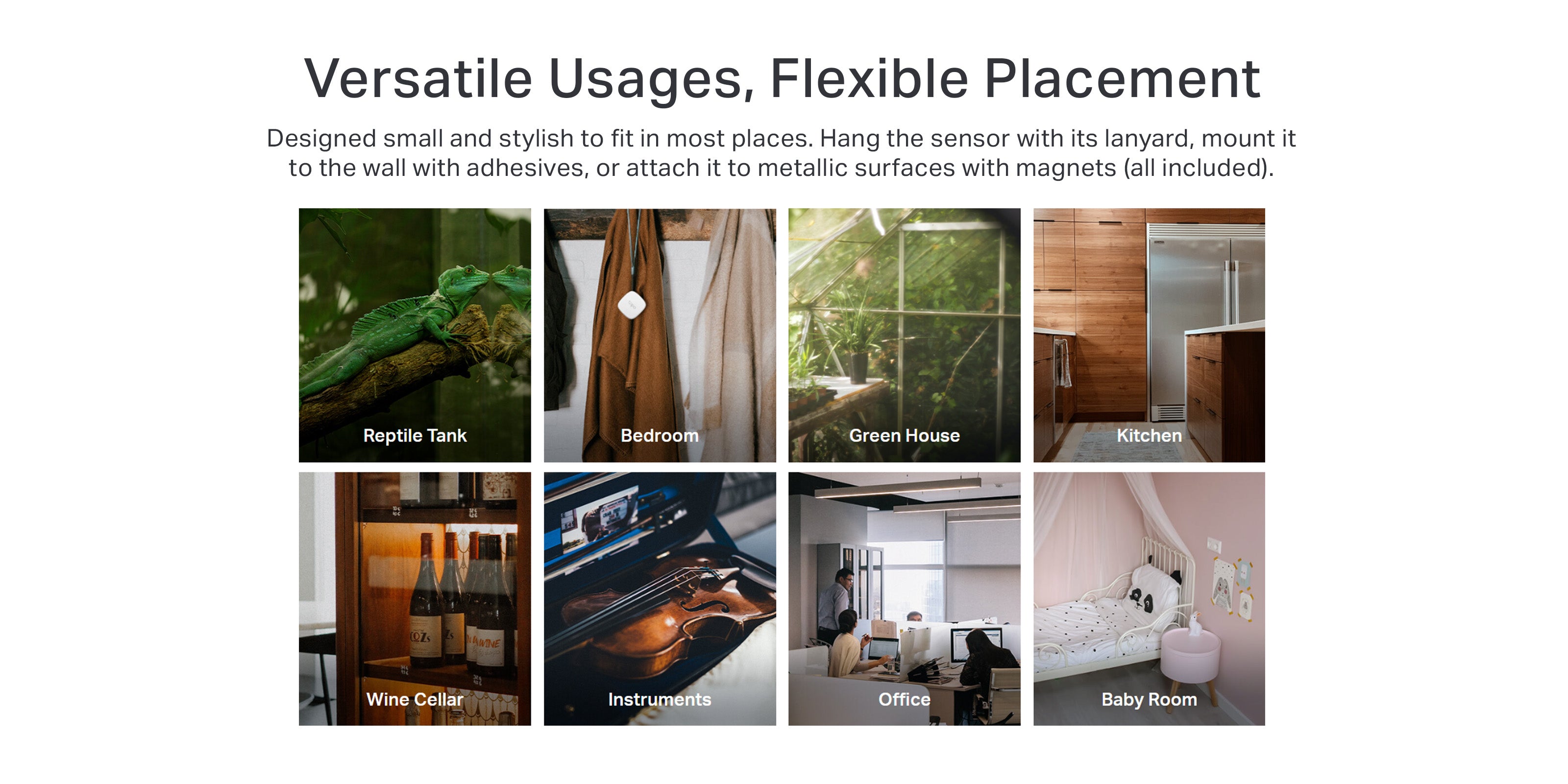 Versatile Usages, Flexible Placement

Designed small and stylish to fit in most places. Hang the sensor with its lanyard, mount it to the wall with adhesives, or attach it to metallic surfaces with magnets (all included).

Reptile Tank

Bedroom

Green House

Kitchen

Wine Cellar

Instruments

Office

Baby Room